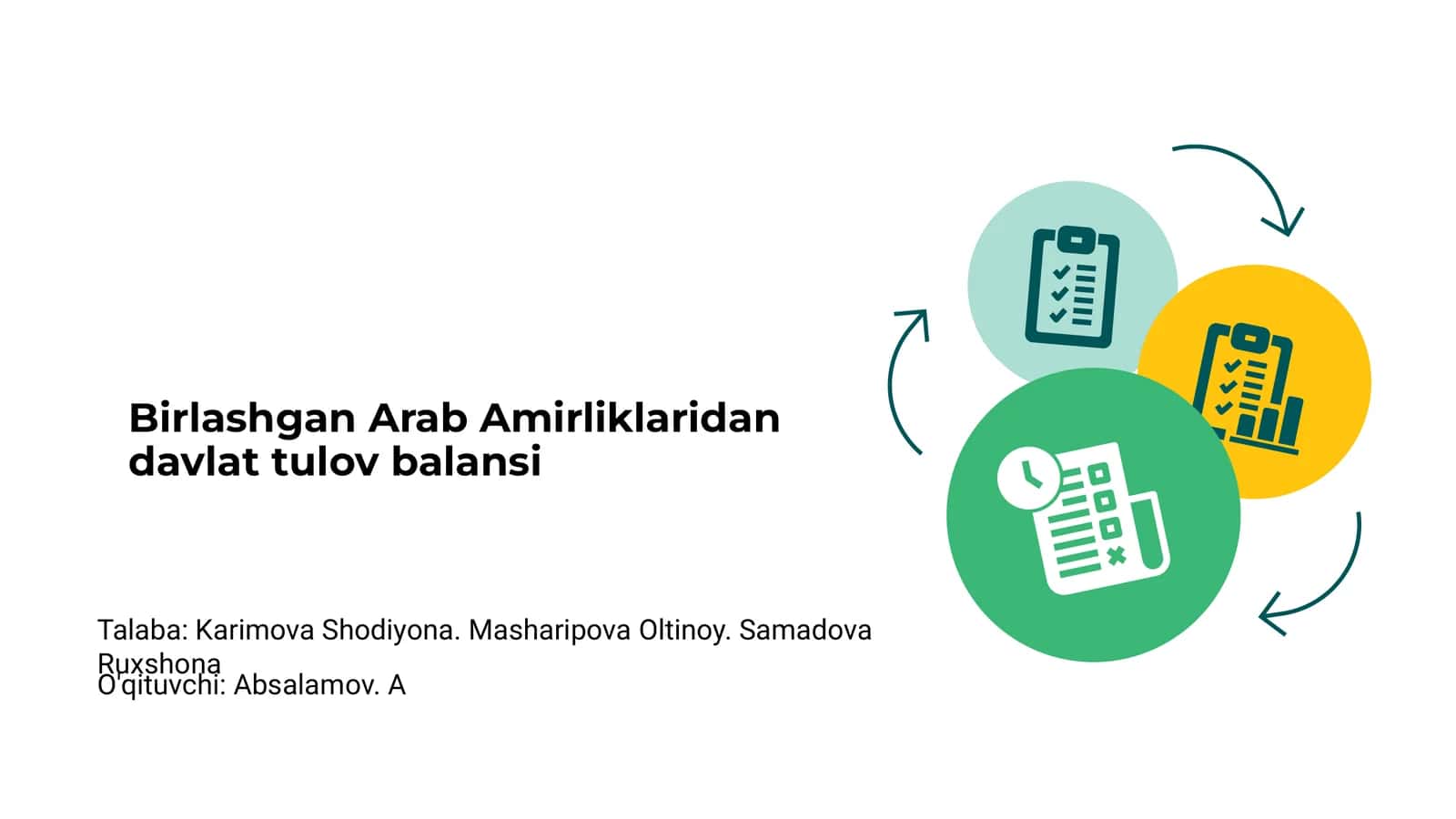 Birlashgan Arab Amirliklaridan davlat tulov balansi

Talaba: Karimova Shodiyona. Masharipova Oltinoy. Samadova Ruxshona
O'qituvchi: Absalamov. A